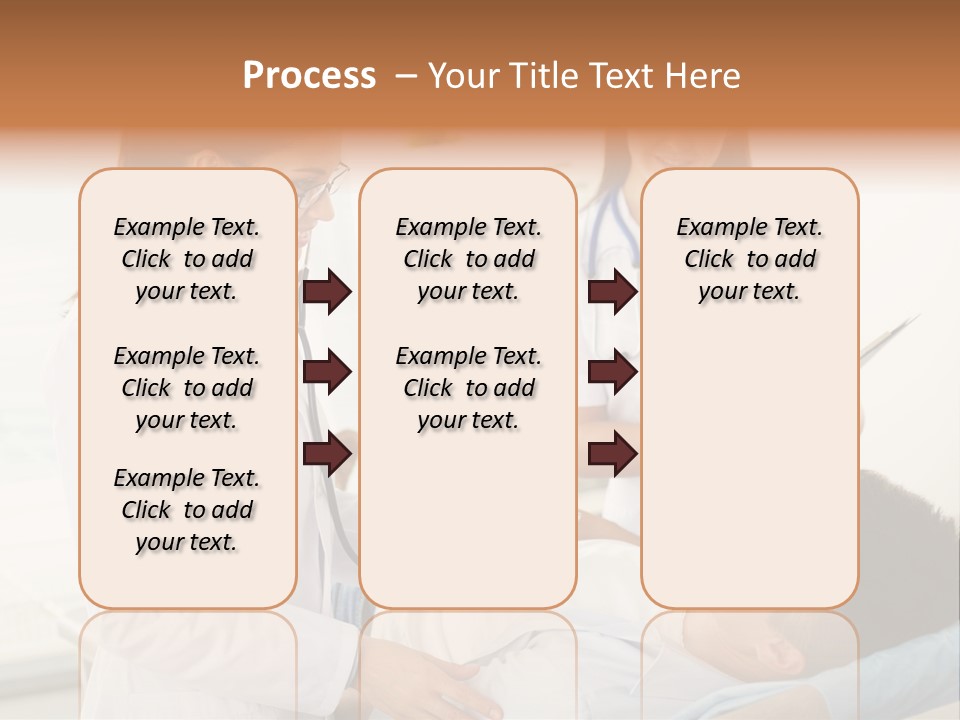 Process – Your Title Text Here

Example Text. Click to add your text.

Example Text. Click to add your text.

Example Text. Click to add your text.

Example Text. Click to add your text.

Example Text. Click to add your text.

Example Text. Click to add your text.